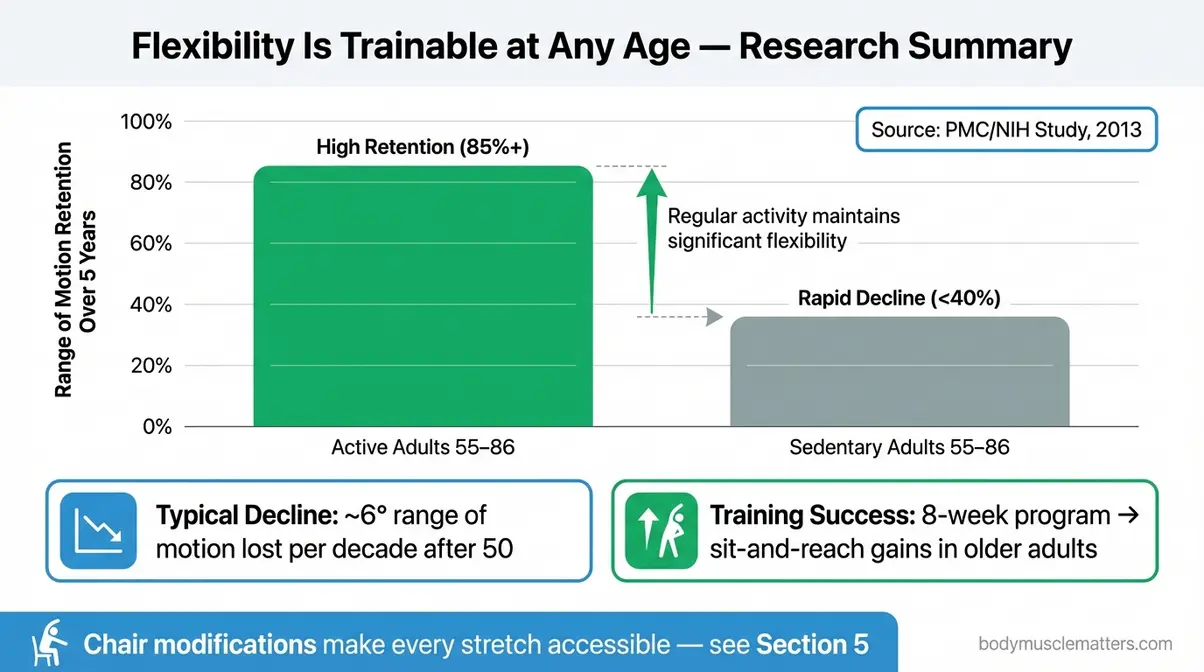 Flexibility Is Trainable at Any Age — Research Summary

Source: PMC/NIH Study, 2013

Range of Motion Retention Over 5 Years

100%
80%
60%
40%
20%
0%

High Retention (85%+)

Regular activity maintains significant flexibility

Rapid Decline (<40%)

Active Adults 55–86

Sedentary Adults 55–86

Typical Decline: ~6° range of motion lost per decade after 50

Training Success: 8-week program → sit-and-reach gains in older adults

Chair modifications make every stretch accessible — see Section 5

bodymusclematters.com